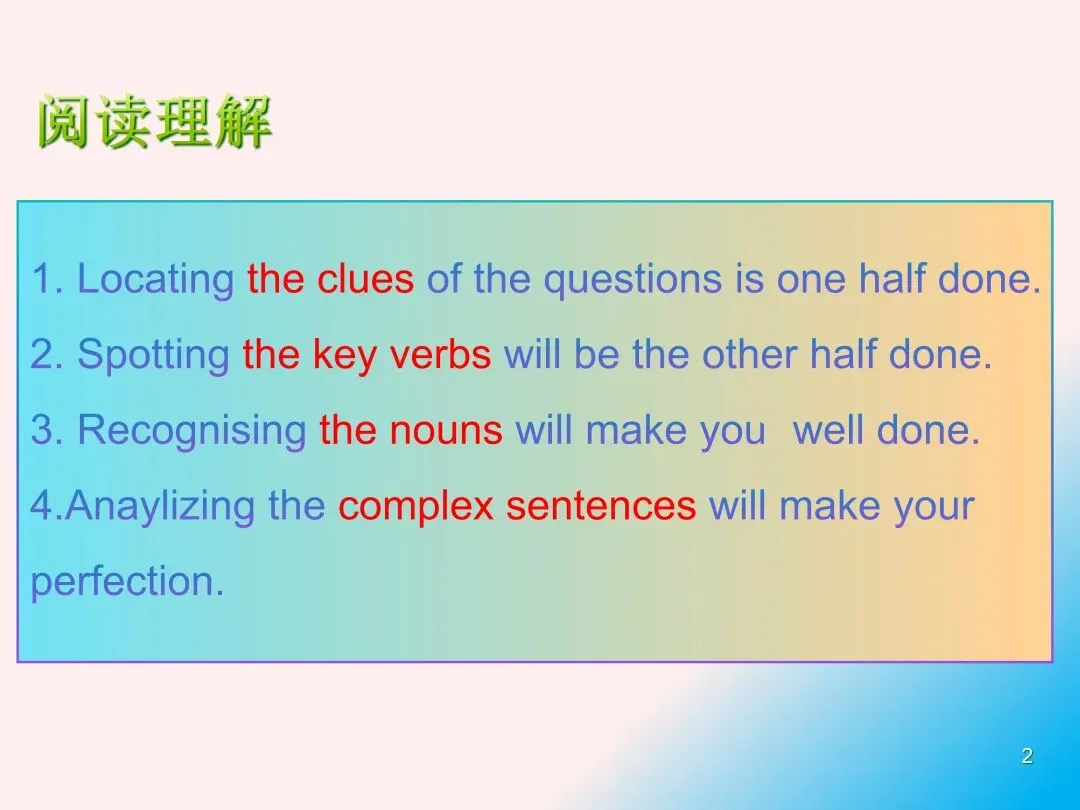 阅读理解

1. Locating the clues of the questions is one half done.
2. Spotting the key verbs will be the other half done.
3. Recognising the nouns will make you  well done.
4.Anaylizing the complex sentences will make your perfection.

2